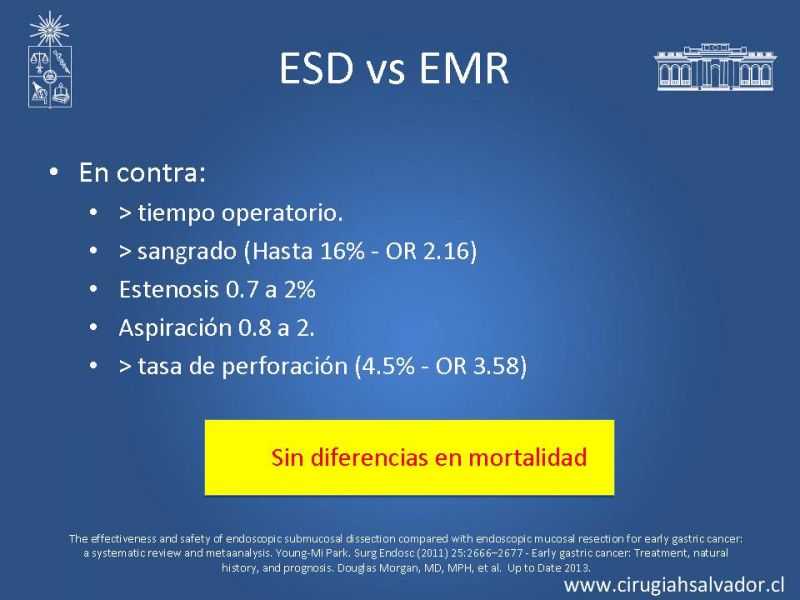 ESD vs EMR

• En contra:
• > tiempo operatorio.
• > sangrado (Hasta 16% - OR 2.16)
• Estenosis 0.7 a 2%
• Aspiración 0.8 a 2.
• > tasa de perforación (4.5% - OR 3.58)

Sin diferencias en mortalidad

The effectiveness and safety of endoscopic submucosal dissection compared with endoscopic mucosal resection for early gastric cancer: a systematic review and metaanalysis. Young-Mi Park. Surg Endosc (2011) 25:2666–2677 - Early gastric cancer: Treatment, natural history, and prognosis. Douglas Morgan, MD, MPH, et al. Up to Date 2013.

www.cirugiahsalvador.cl